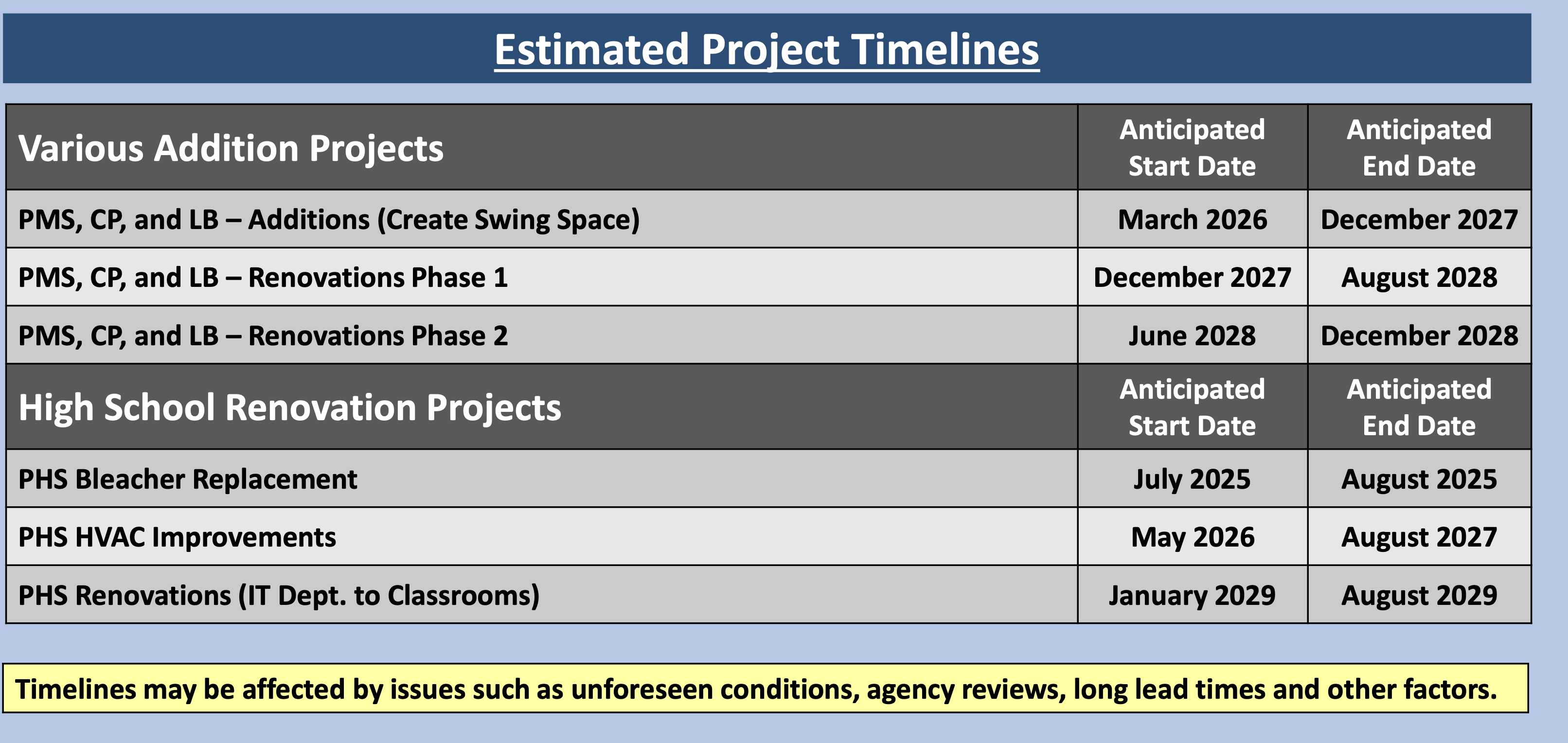 Estimated Project Timelines

| Various Addition Projects | Anticipated Start Date | Anticipated End Date |
|---|---|---|
| PMS, CP, and LB – Additions (Create Swing Space) | March 2026 | December 2027 |
| PMS, CP, and LB – Renovations Phase 1 | December 2027 | August 2028 |
| PMS, CP, and LB – Renovations Phase 2 | June 2028 | December 2028 |
| High School Renovation Projects | Anticipated Start Date | Anticipated End Date |
| PHS Bleacher Replacement | July 2025 | August 2025 |
| PHS HVAC Improvements | May 2026 | August 2027 |
| PHS Renovations (IT Dept. to Classrooms) | January 2029 | August 2029 |

Timelines may be affected by issues such as unforeseen conditions, agency reviews, long lead times and other factors.